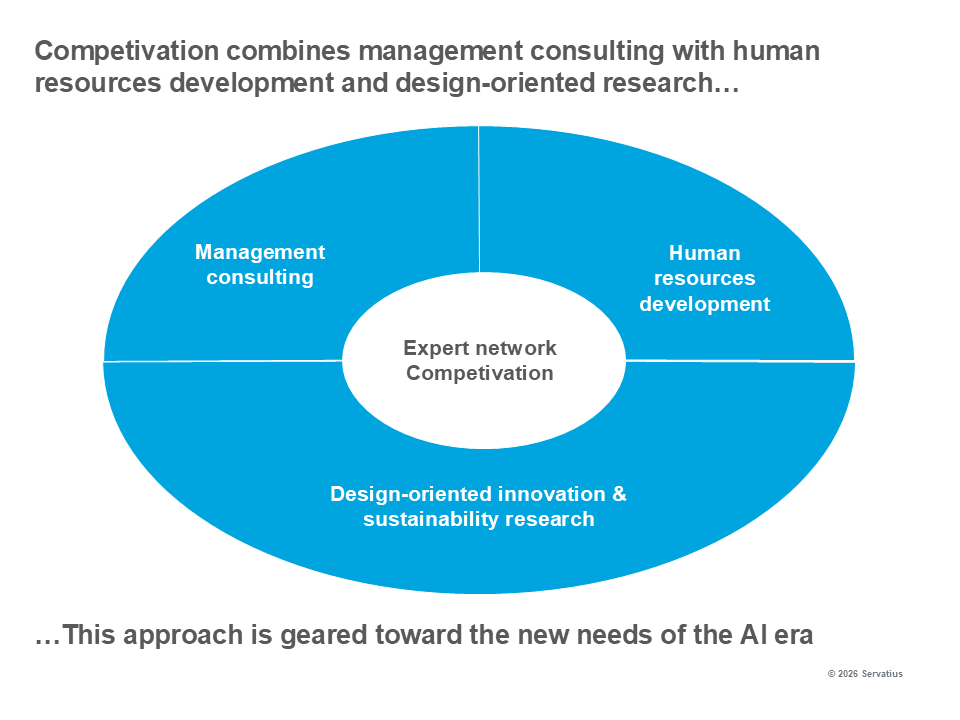 Competivation combines management consulting with human resources development and design-oriented research…

Management consulting

Human resources development

Expert network Competivation

Design-oriented innovation & sustainability research

…This approach is geared toward the new needs of the AI era

© 2026 Servatius